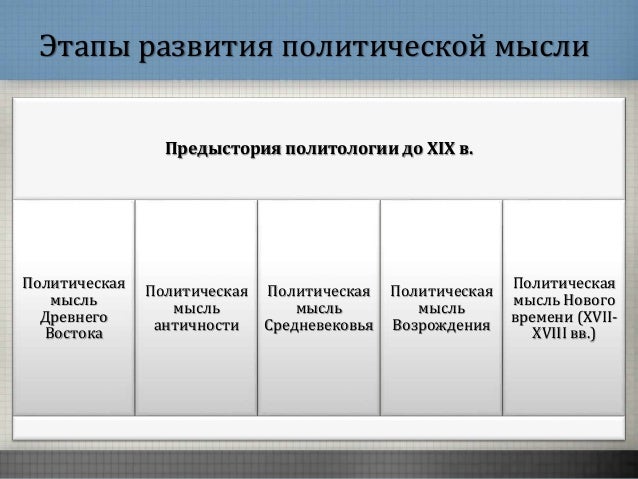 Этапы развития политической мысли

Предыстория политологии до XIX в.

Политическая мысль Древнего Востока

Политическая мысль античности

Политическая мысль Средневековья

Политическая мысль Возрождения

Политическая мысль Нового времени (XVII-XVIII вв.)